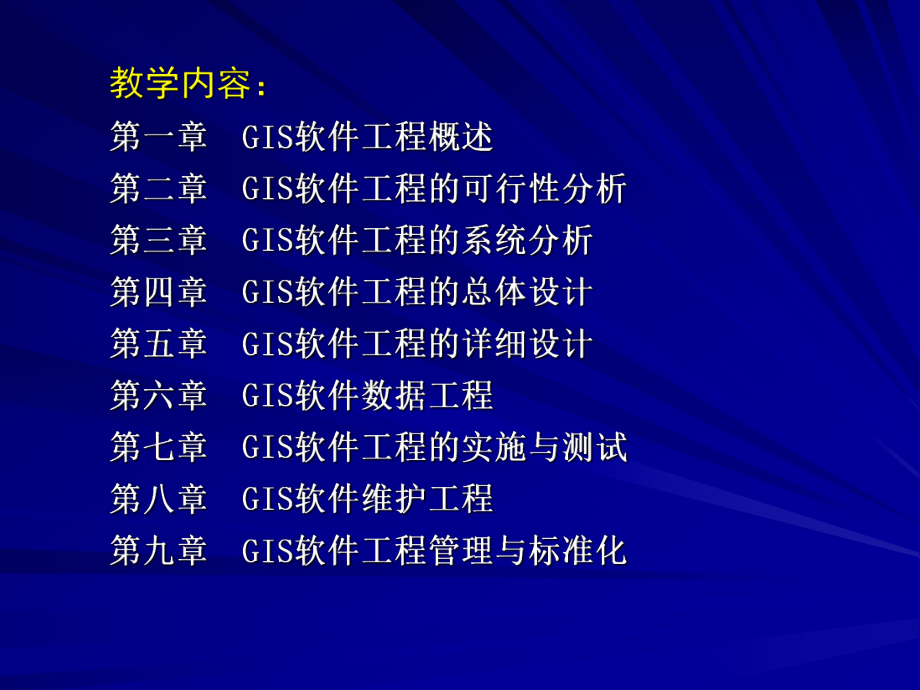 教学内容：

第一章 GIS软件工程概述

第二章 GIS软件工程的可行性分析

第三章 GIS软件工程的系统分析

第四章 GIS软件工程的总体设计

第五章 GIS软件工程的详细设计

第六章 GIS软件数据工程

第七章 GIS软件工程的实施与测试

第八章 GIS软件维护工程

第九章 GIS软件工程管理与标准化